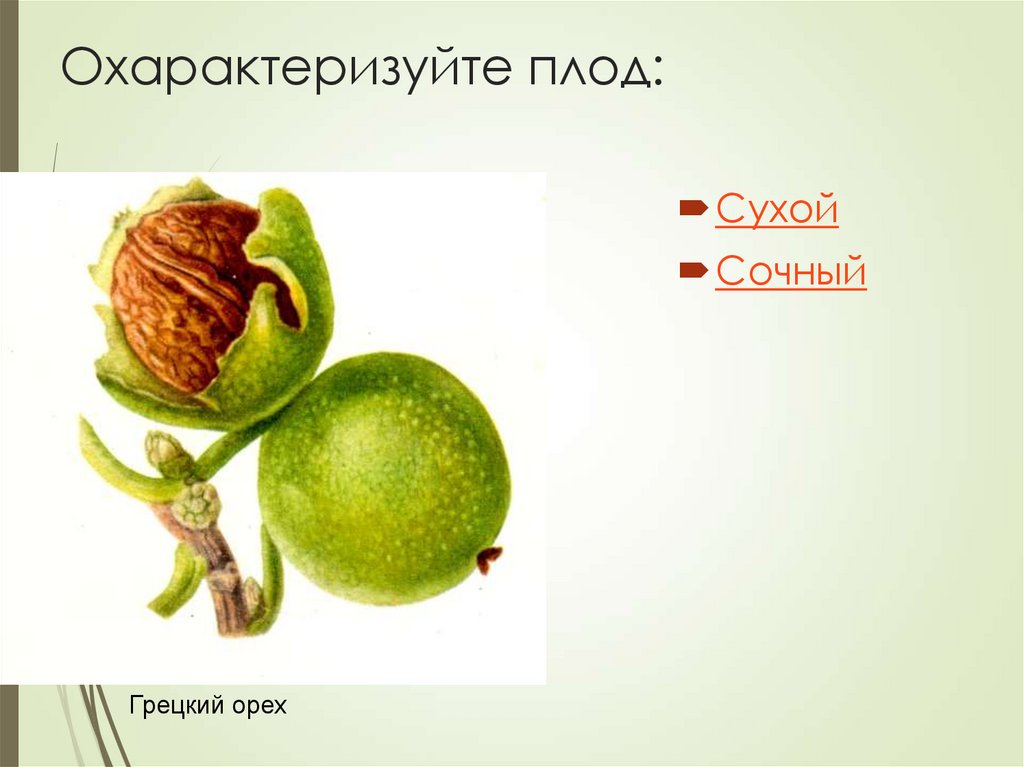 Охарактеризуйте плод:

Сухой

Сочный

Грецкий орех